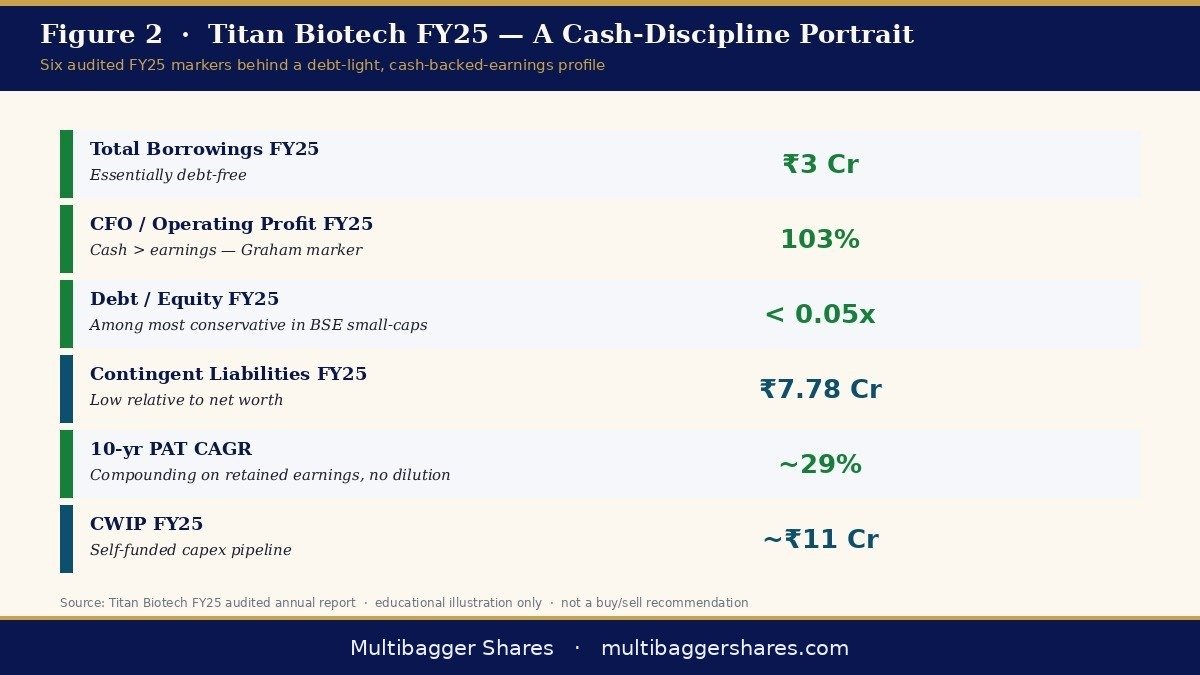 Figure 2 · Titan Biotech FY25 — A Cash-Discipline Portrait
Six audited FY25 markers behind a debt-light, cash-backed-earnings profile

Total Borrowings FY25
Essentially debt-free
₹3 Cr

CFO / Operating Profit FY25
Cash > earnings — Graham marker
103%

Debt / Equity FY25
Among most conservative in BSE small-caps
< 0.05x

Contingent Liabilities FY25
Low relative to net worth
₹7.78 Cr

10-yr PAT CAGR
Compounding on retained earnings, no dilution
~29%

CWIP FY25
Self-funded capex pipeline
~₹11 Cr

Source: Titan Biotech FY25 audited annual report · educational illustration only · not a buy/sell recommendation

Multibagger Shares · multibaggershares.com